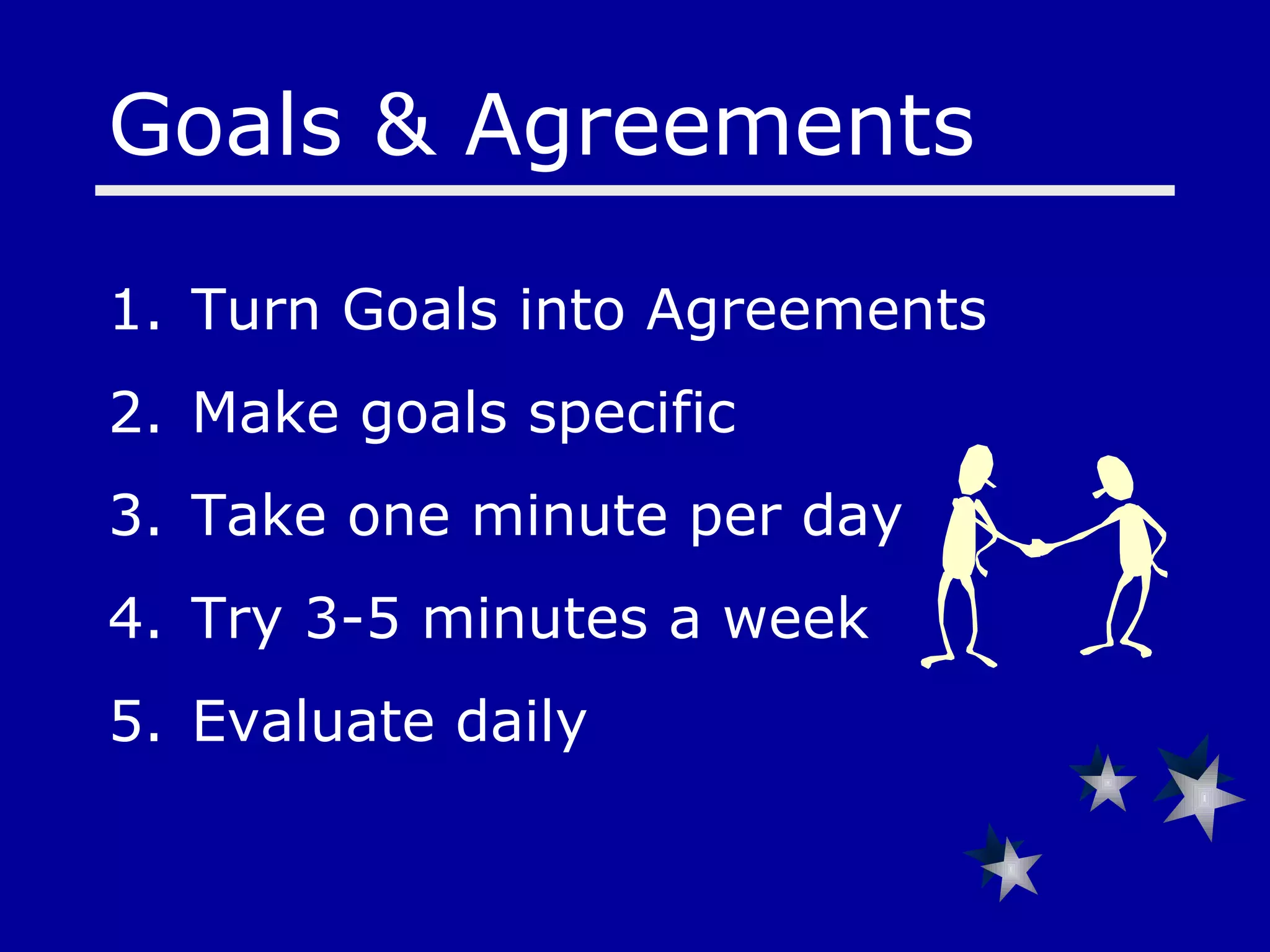 Goals & Agreements

1. Turn Goals into Agreements
2. Make goals specific
3. Take one minute per day
4. Try 3-5 minutes a week
5. Evaluate daily